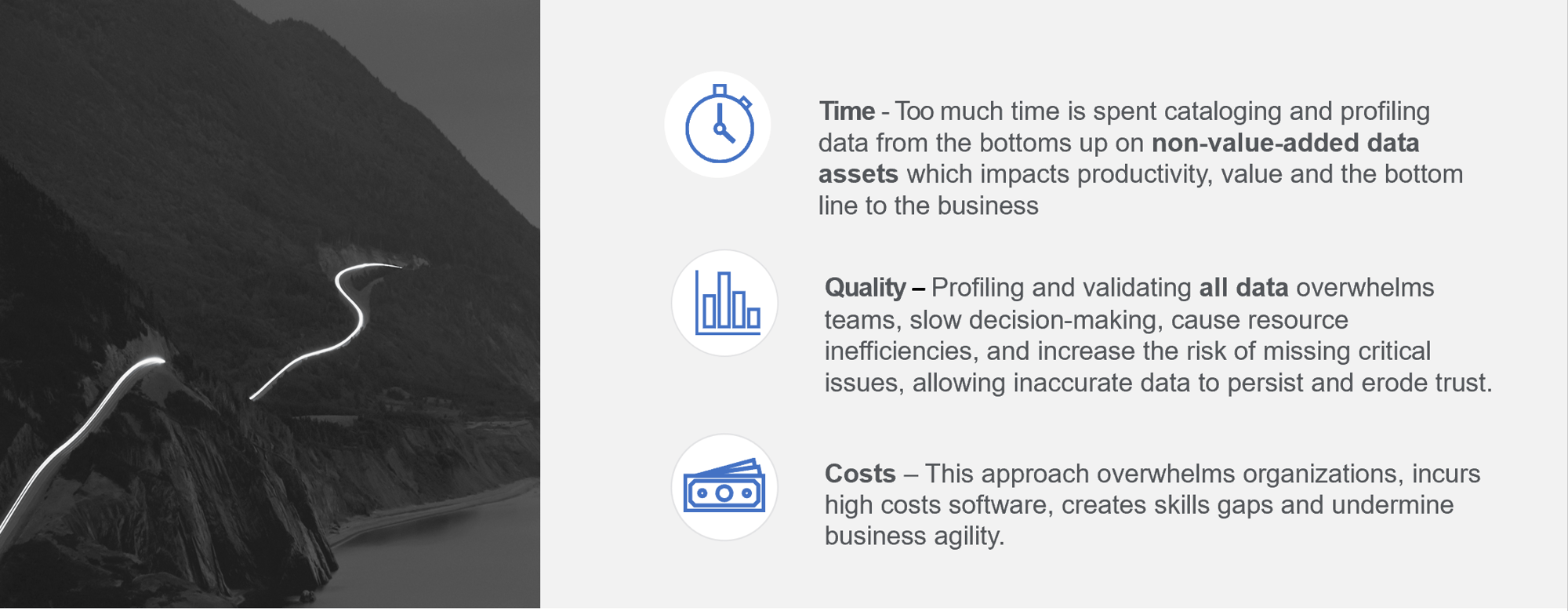 Time - Too much time is spent cataloging and profiling data from the bottoms up on non-value-added data assets which impacts productivity, value and the bottom line to the business

Quality – Profiling and validating all data overwhelms teams, slow decision-making, cause resource inefficiencies, and increase the risk of missing critical issues, allowing inaccurate data to persist and erode trust.

Costs – This approach overwhelms organizations, incurs high costs software, creates skills gaps and undermine business agility.